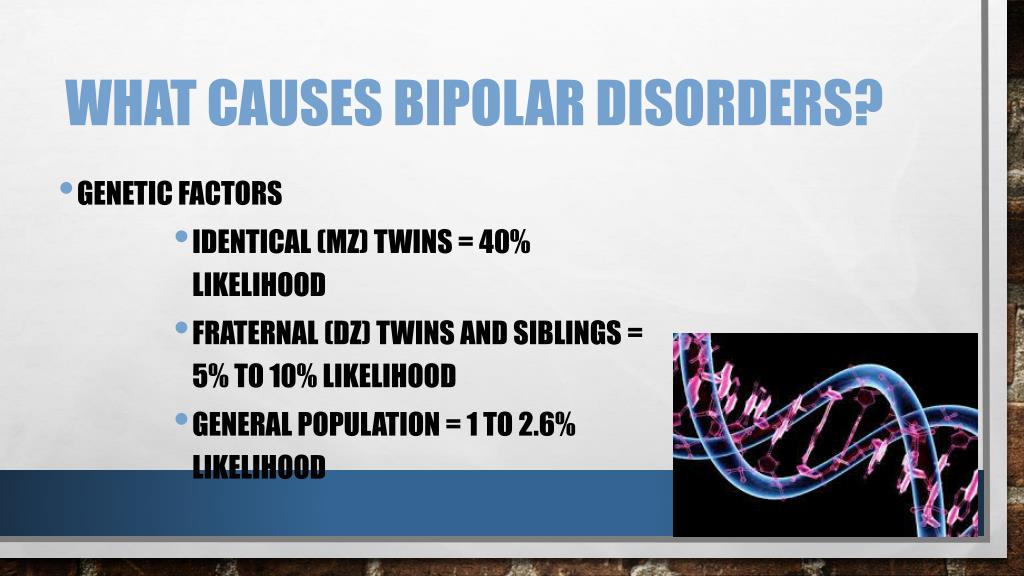 WHAT CAUSES BIPOLAR DISORDERS?

• GENETIC FACTORS

• IDENTICAL (MZ) TWINS = 40% LIKELIHOOD

• FRATERNAL (DZ) TWINS AND SIBLINGS = 5% TO 10% LIKELIHOOD

• GENERAL POPULATION = 1 TO 2.6% LIKELIHOOD